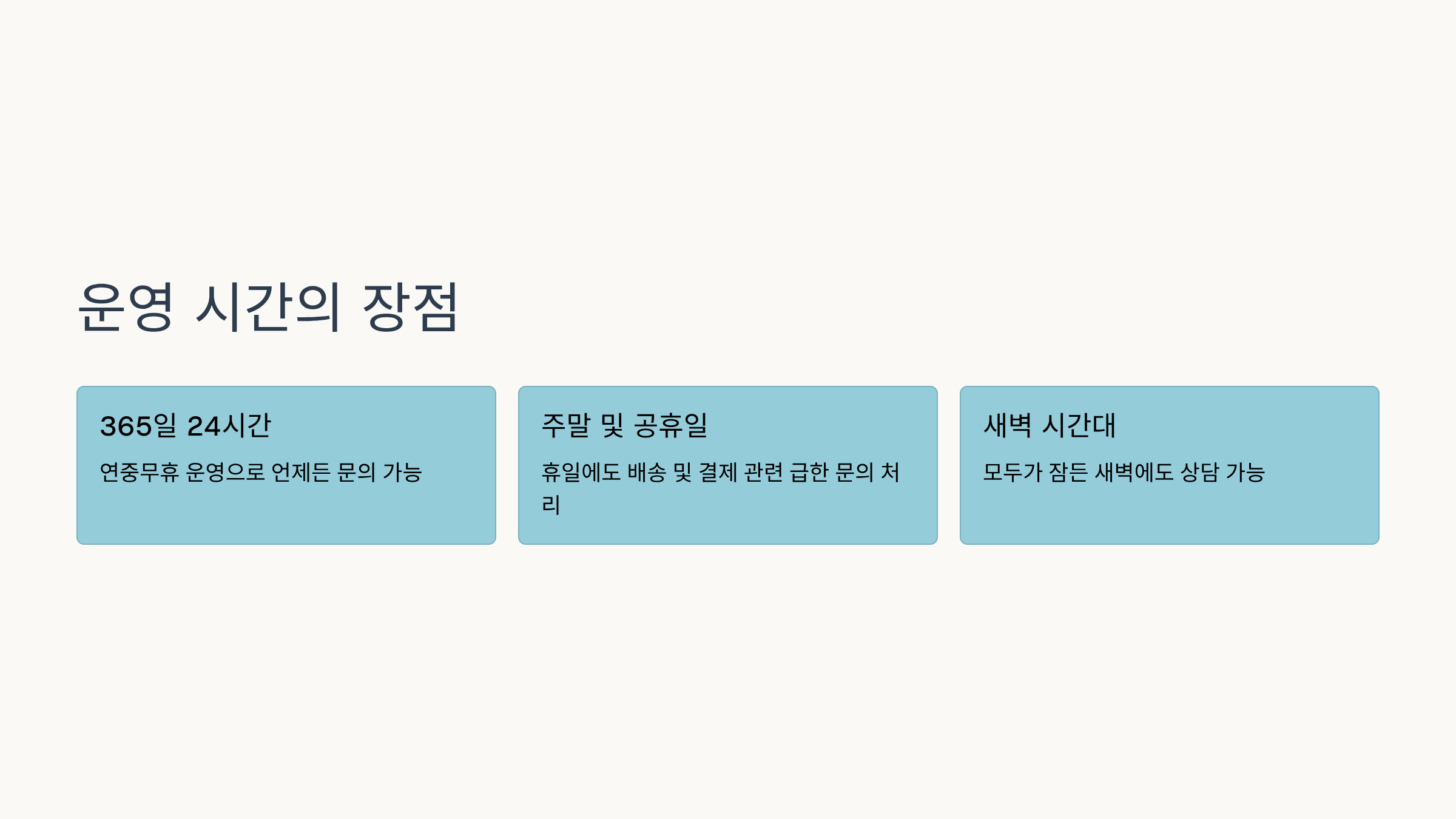 운영 시간의 장점

365일 24시간

연중무휴 운영으로 언제든 문의 가능

주말 및 공휴일

휴일에도 배송 및 결제 관련 급한 문의 처리

새벽 시간대

모두가 잠든 새벽에도 상담 가능